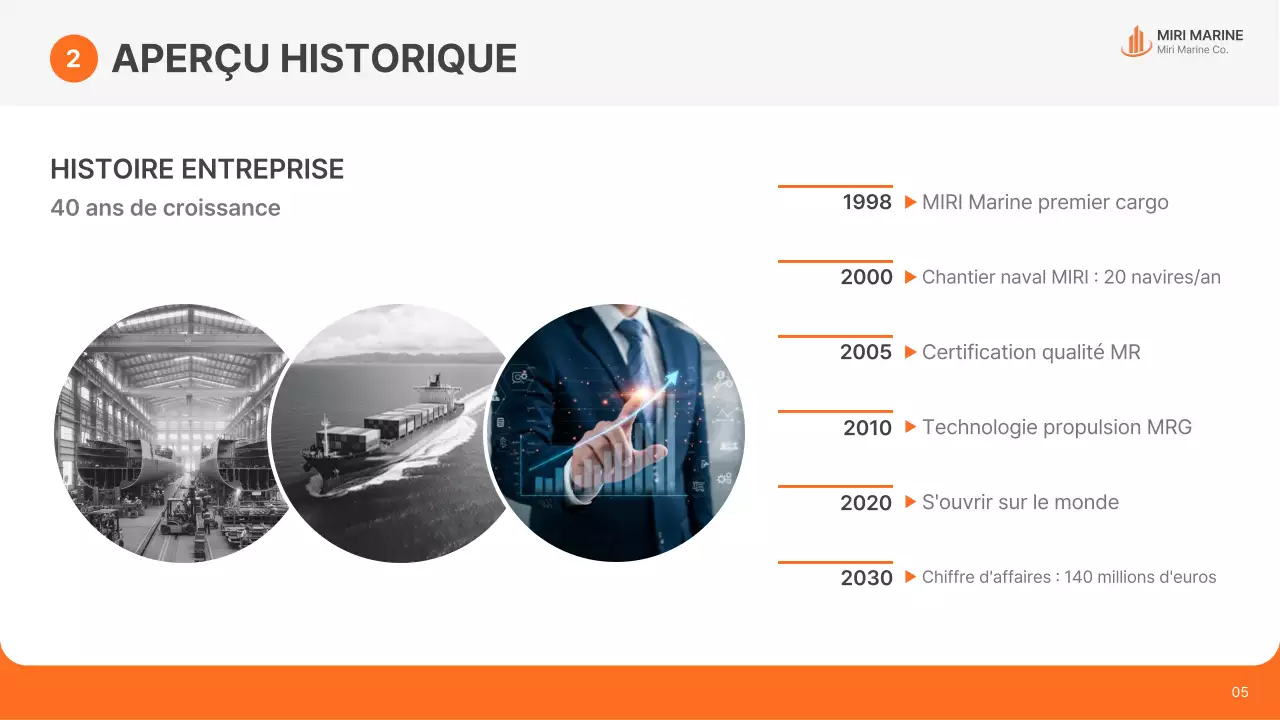 2 APERÇU HISTORIQUE

MIRI MARINE
Miri Marine Co.

HISTOIRE ENTREPRISE
40 ans de croissance

1998 ▶ MIRI Marine premier cargo

2000 ▶ Chantier naval MIRI : 20 navires/an

2005 ▶ Certification qualité MR

2010 ▶ Technologie propulsion MRG

2020 ▶ S'ouvrir sur le monde

2030 ▶ Chiffre d'affaires : 140 millions d'euros

05